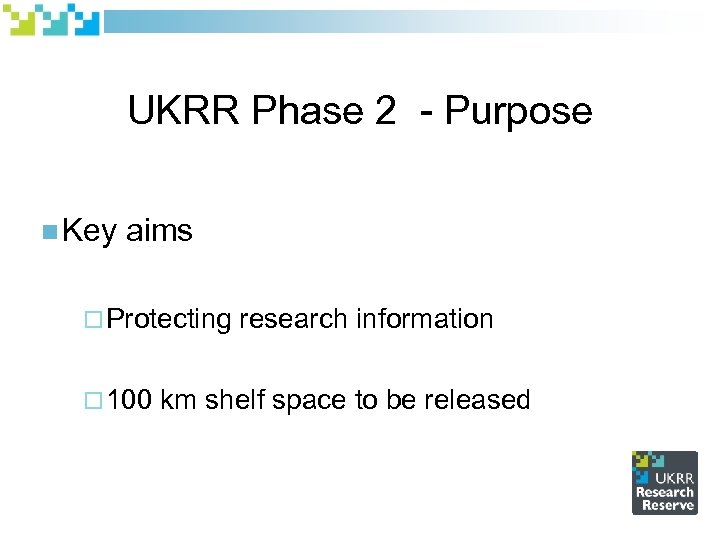 UKRR Phase 2 - Purpose

Key aims

Protecting research information

100 km shelf space to be released

UKRR
Research
Reserve